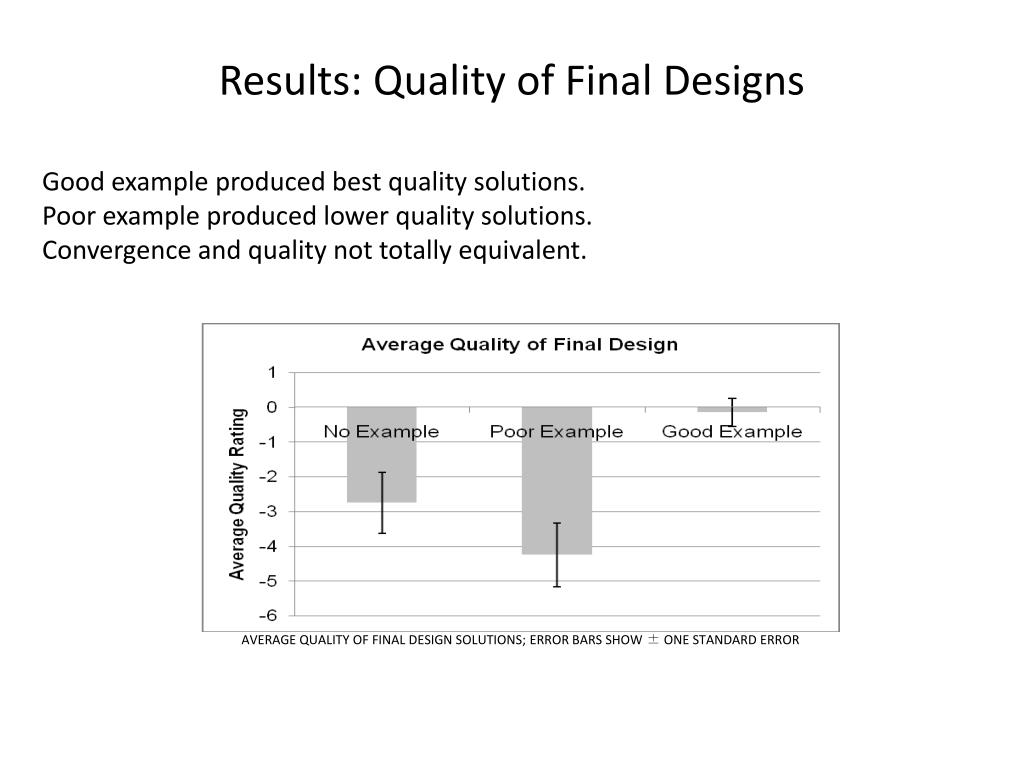 Results: Quality of Final Designs

Good example produced best quality solutions.
Poor example produced lower quality solutions.
Convergence and quality not totally equivalent.

Average Quality of Final Design

Average Quality Rating

1
0
-1
-2
-3
-4
-5
-6

No Example
Poor Example
Good Example

AVERAGE QUALITY OF FINAL DESIGN SOLUTIONS; ERROR BARS SHOW $\pm$ ONE STANDARD ERROR